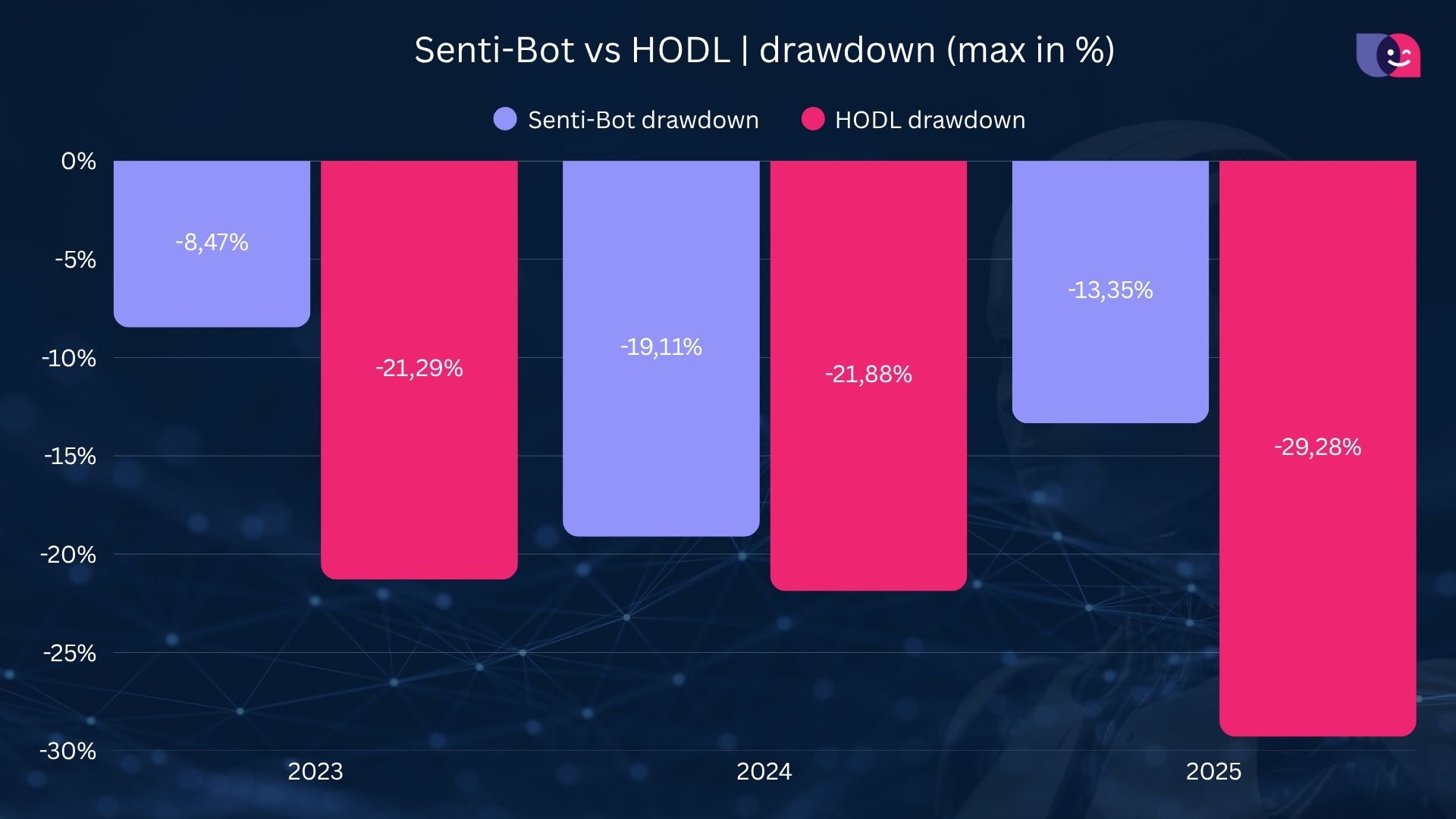 Senti-Bot vs HODL | drawdown (max in %)

Senti-Bot drawdown HODL drawdown

0%
-5%
-10%
-15%
-20%
-25%
-30%

-8,47%
-21,29%
-19,11%
-21,88%
-13,35%
-29,28%

2023
2024
2025